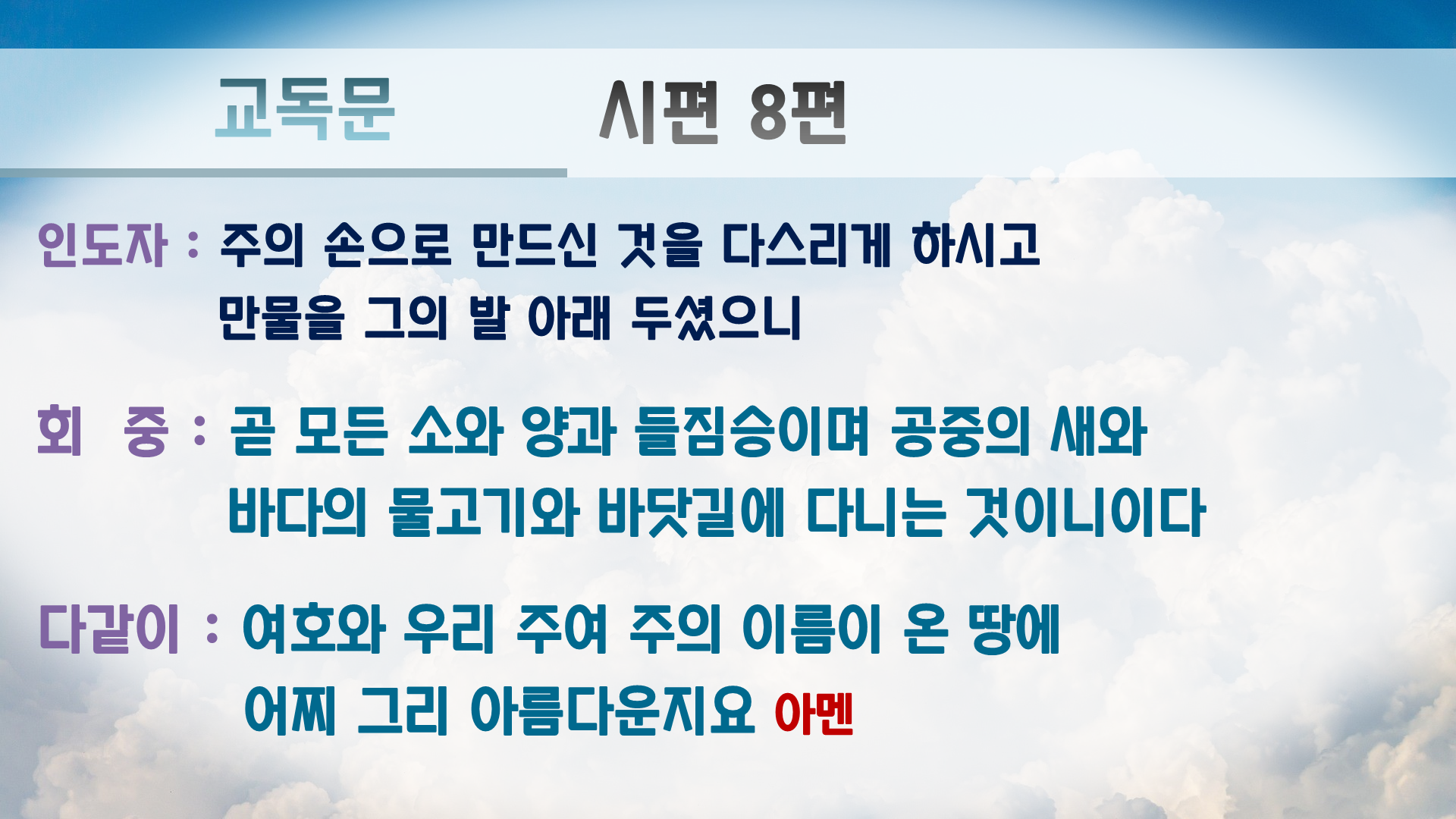 교독문 시편 8편

인도자 : 주의 손으로 만드신 것을 다스리게 하시고 만물을 그의 발 아래 두셨으니

회 중 : 곧 모든 소와 양과 들짐승이며 공중의 새와 바다의 물고기와 바닷길에 다니는 것이니이다

다같이 : 여호와 우리 주여 주의 이름이 온 땅에 어찌 그리 아름다운지요 아멘